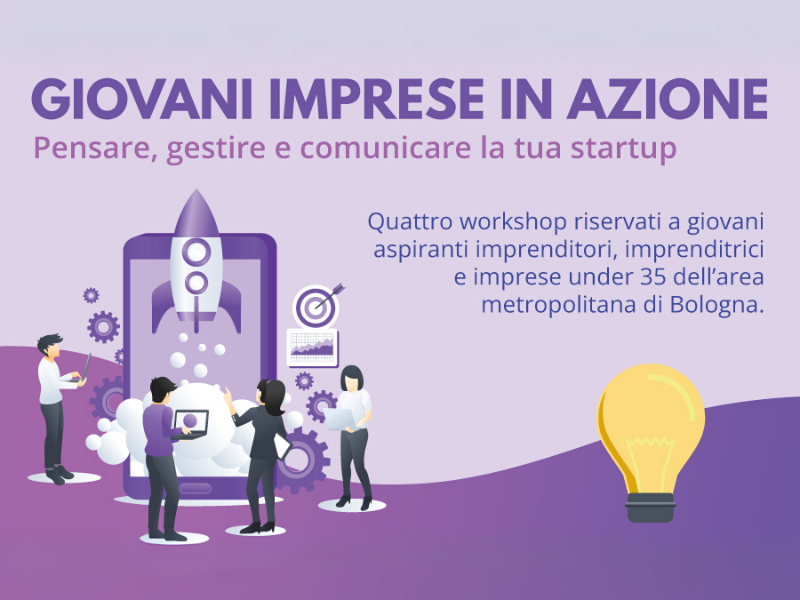 GIOVANI IMPRESE IN AZIONE

Pensare, gestire e comunicare la tua startup

Quattro workshop riservati a giovani aspiranti imprenditori, imprenditrici e imprese under 35 dell'area metropolitana di Bologna.